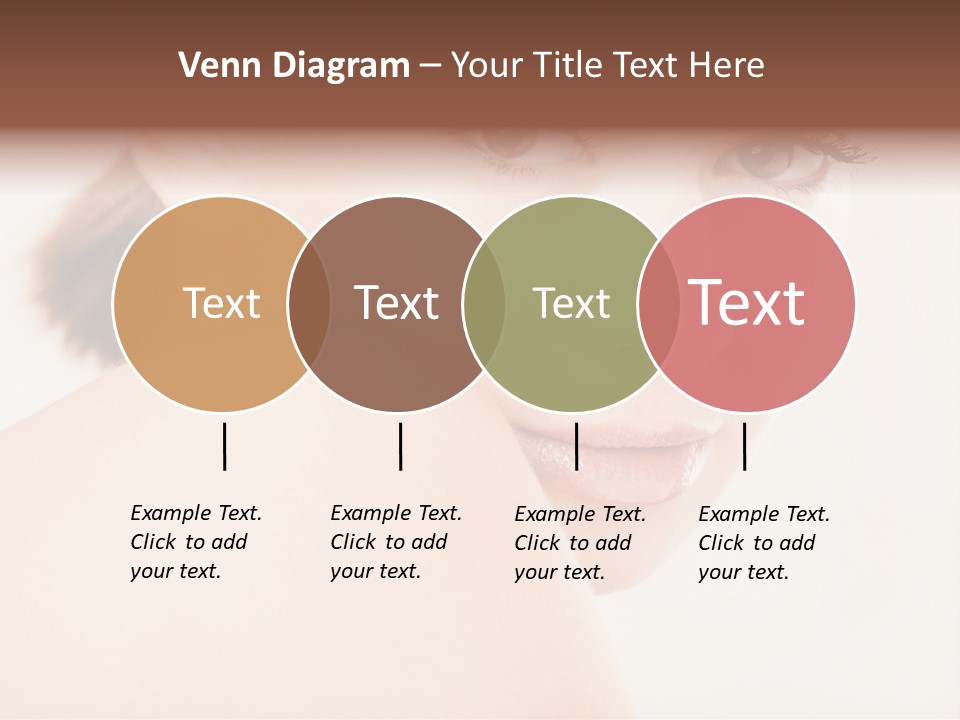 Venn Diagram – Your Title Text Here

Text

Text

Text

Text

Example Text. Click to add your text.

Example Text. Click to add your text.

Example Text. Click to add your text.

Example Text. Click to add your text.